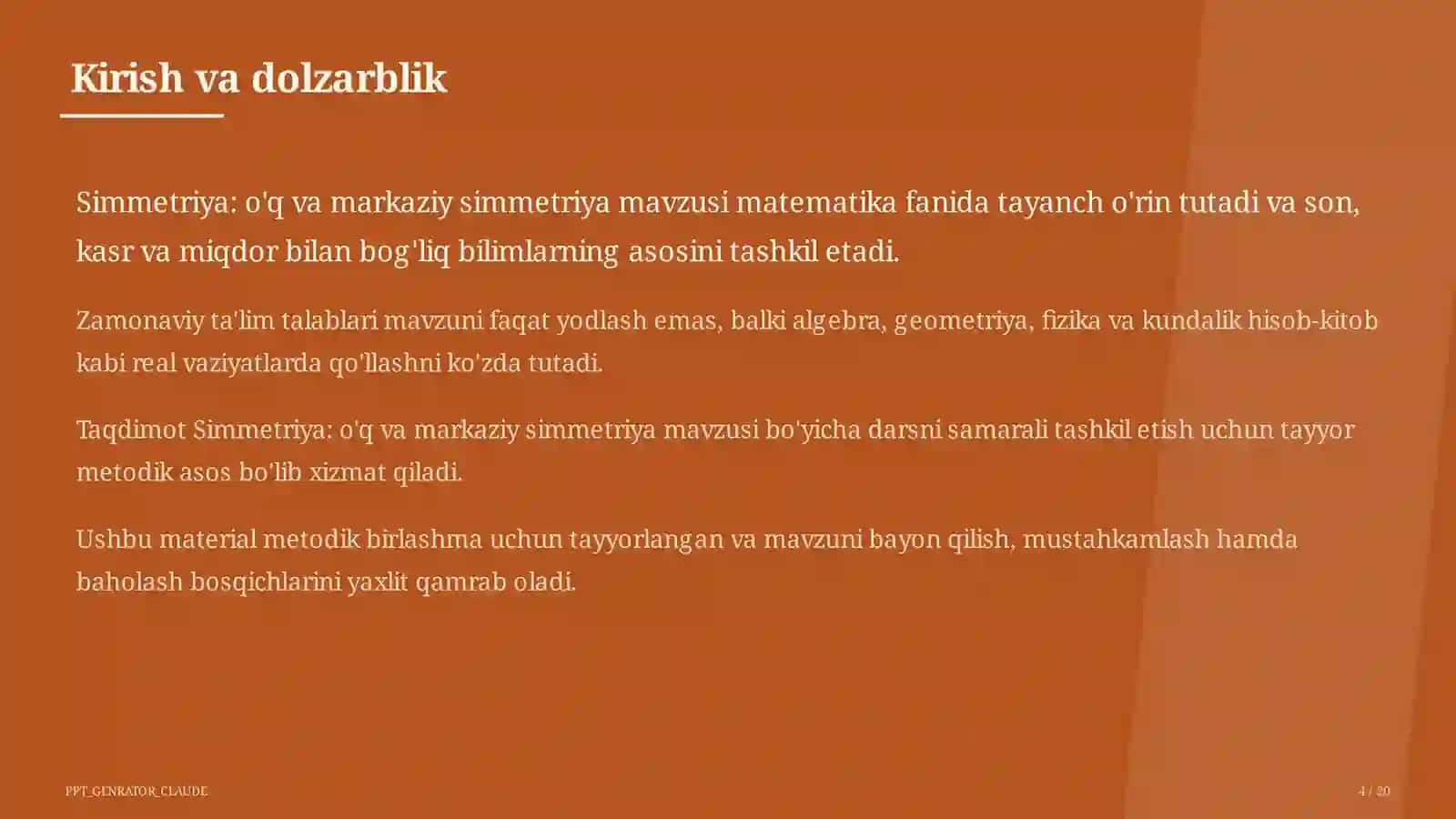 Kirish va dolzarblik

Simmetriya: o'q va markaziy simmetriya mavzusi matematika fanida tayanch o'rin tutadi va son, kasr va miqdor bilan bog'liq bilimlarning asosini tashkil etadi.

Zamonaviy ta'lim talablari mavzuni faqat yodlash emas, balki algebra, geometriya, fizika va kundalik hisob-kitob kabi real vaziyatlarda qo'llashni ko'zda tutadi.

Taqdimot Simmetriya: o'q va markaziy simmetriya mavzusi bo'yicha darsni samarali tashkil etish uchun tayyor metodik asos bo'lib xizmat qiladi.

Ushbu material metodik birlashma uchun tayyorlangan va mavzuni bayon qilish, mustahkamlash hamda baholash bosqichlarini yaxlit qamrab oladi.

PPT_GENRATOR_CLAUDE

4 / 20